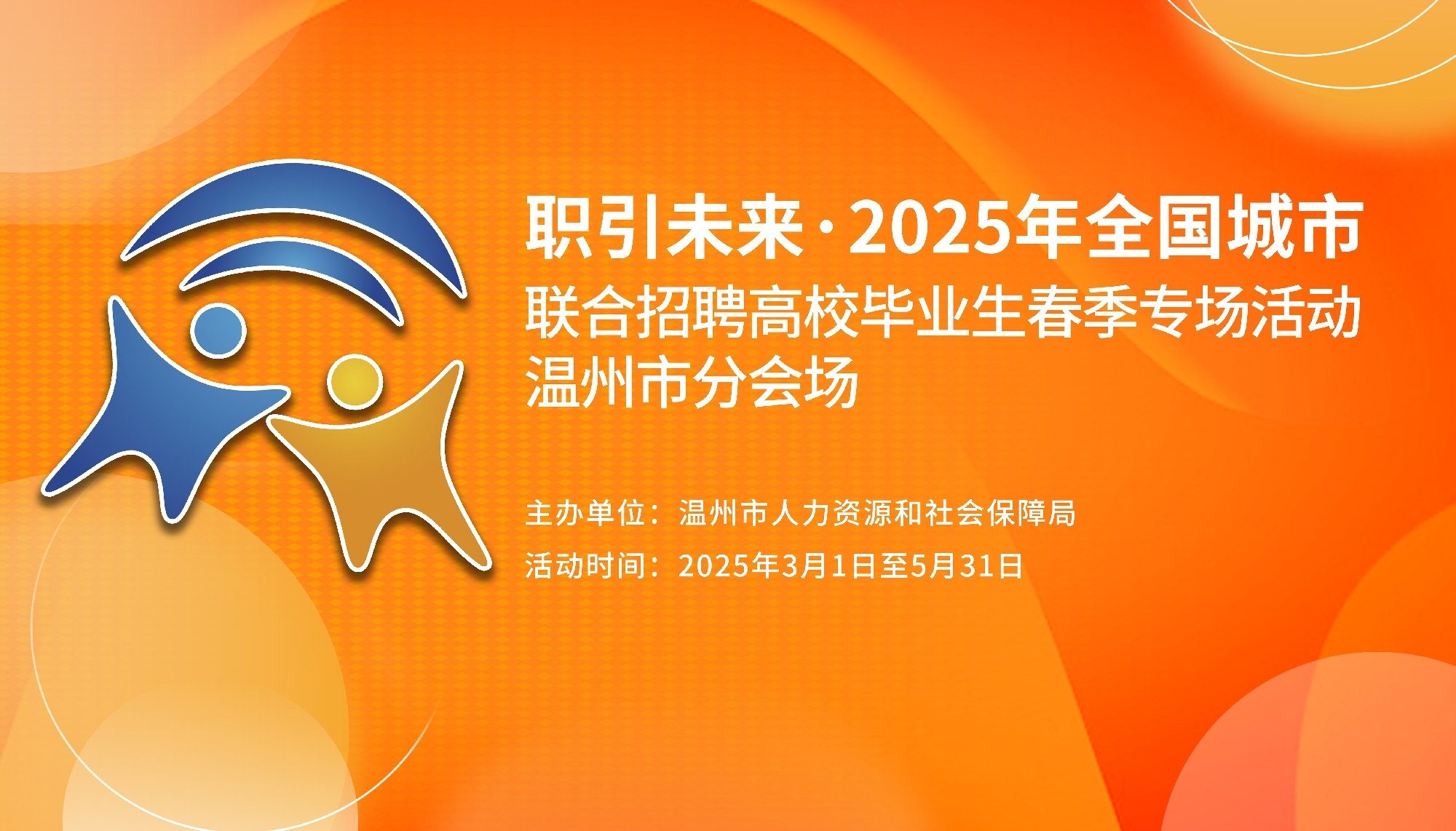 职引未来·2025年全国城市
联合招聘高校毕业生春季专场活动
温州市分会场

主办单位：温州市人力资源和社会保障局

活动时间：2025年3月1日至5月31日